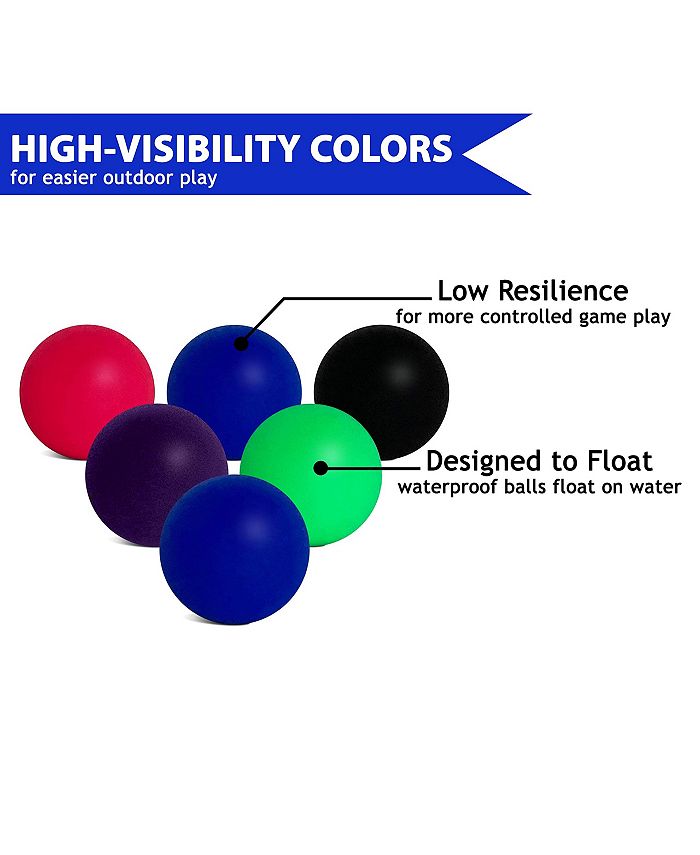 HIGH-VISIBILITY COLORS
for easier outdoor play

Low Resilience
for more controlled game play

Designed to Float
waterproof balls float on water